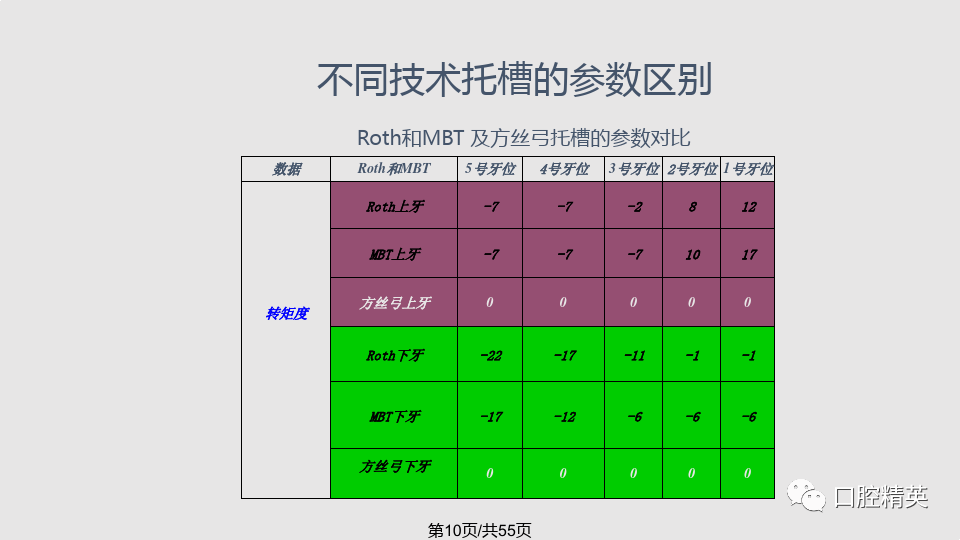 不同技术托槽的参数区别

Roth和MBT 及方丝弓托槽的参数对比

| 数据 | Roth和MBT | 5号牙位 | 4号牙位 | 3号牙位 | 2号牙位 | 1号牙位 |
|---|---|---|---|---|---|---|
| 转矩度 | Roth上牙 | -7 | -7 | -2 | 8 | 12 |
| | MBT上牙 | -7 | -7 | -7 | 10 | 17 |
| | 方丝弓上牙 | 0 | 0 | 0 | 0 | 0 |
| | Roth下牙 | -22 | -17 | -11 | -1 | -1 |
| | MBT下牙 | -17 | -12 | -6 | -6 | -6 |
| | 方丝弓下牙 | 0 | 0 | 0 | 0 | 0 |

口腔精英

第10页/共55页